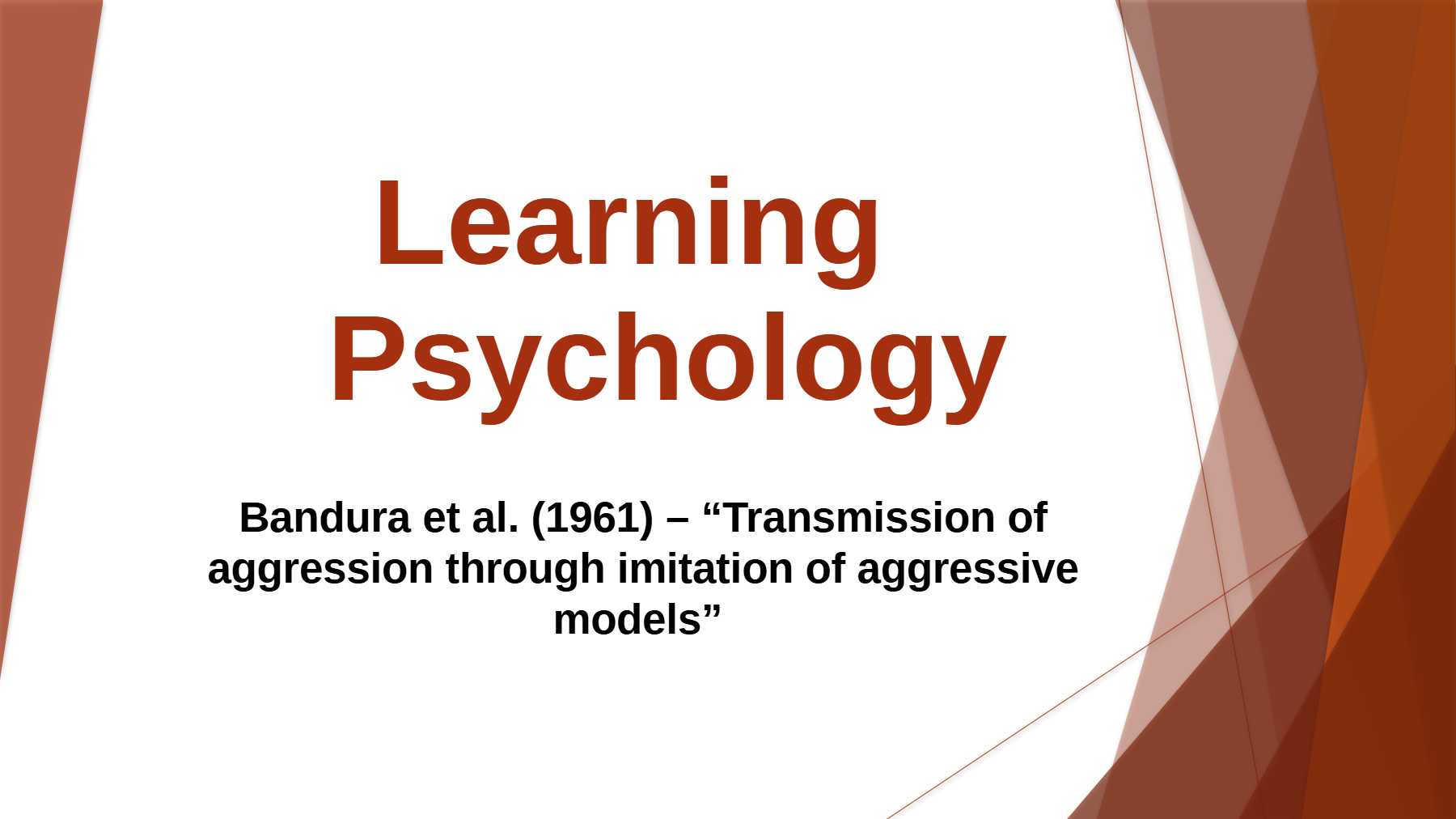 Learning Psychology

Bandura et al. (1961) – “Transmission of aggression through imitation of aggressive models”